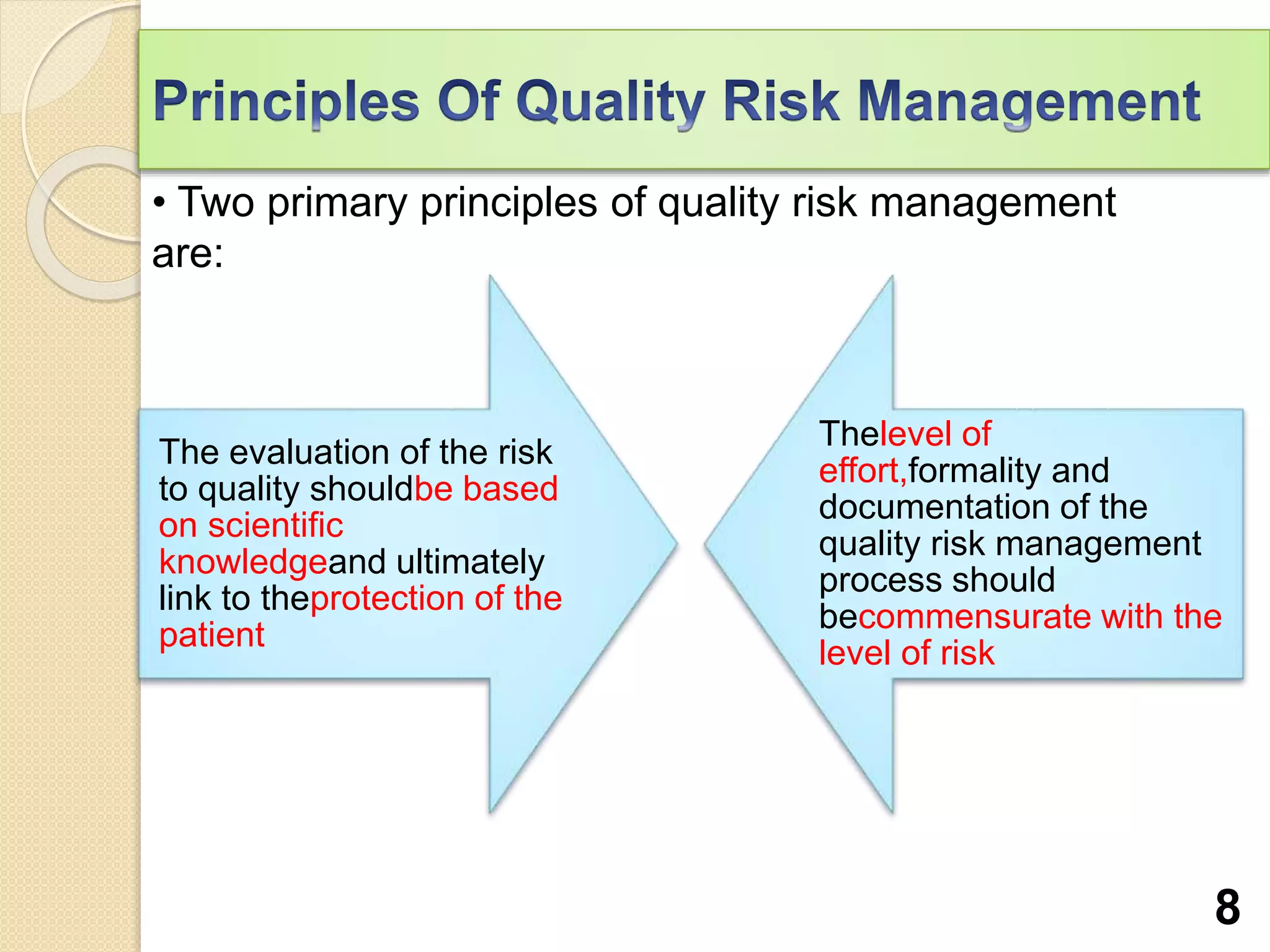 Principles Of Quality Risk Management

• Two primary principles of quality risk management are:

The evaluation of the risk to quality shouldbe based on scientific knowledgeand ultimately link to theprotection of the patient

Thelevel of effort,formality and documentation of the quality risk management process should becommensurate with the level of risk

8